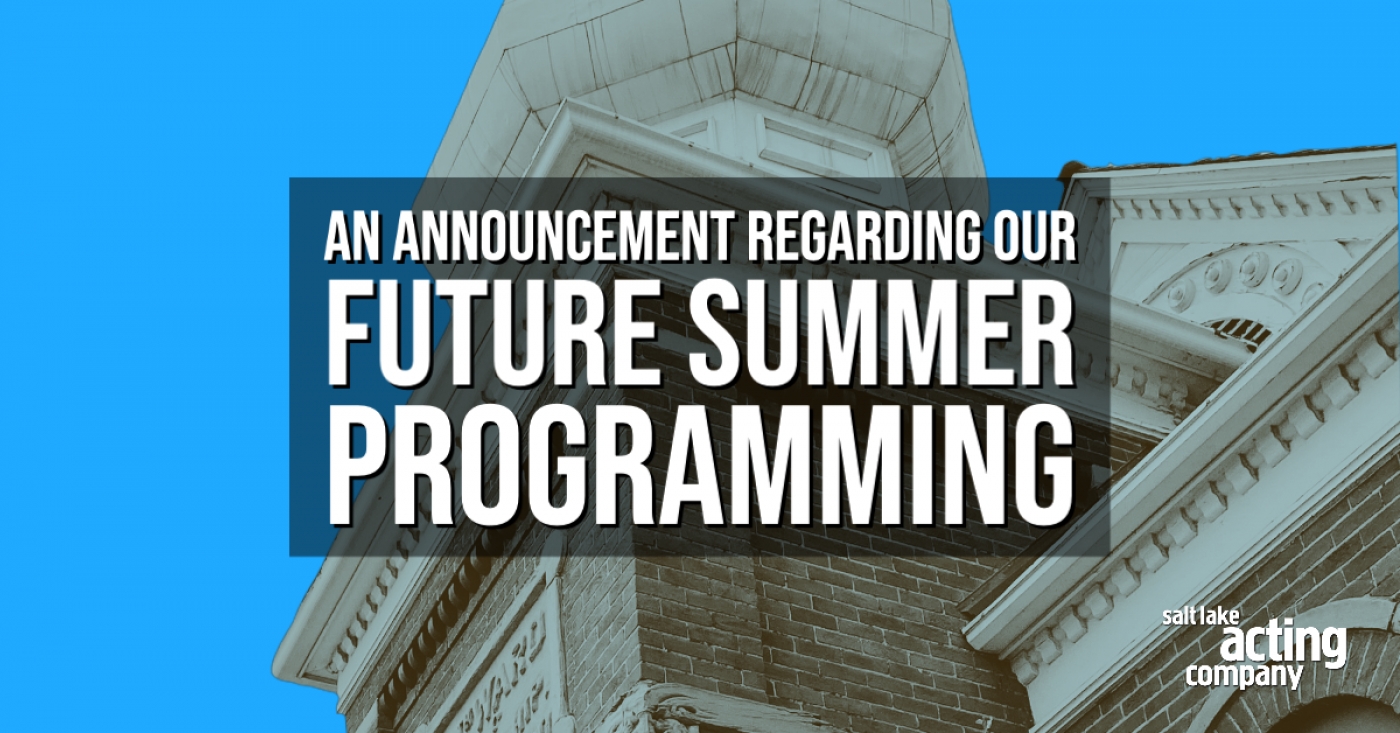 AN ANNOUNCEMENT REGARDING OUR
FUTURE SUMMER
PROGRAMMING

salt lake
acting
company